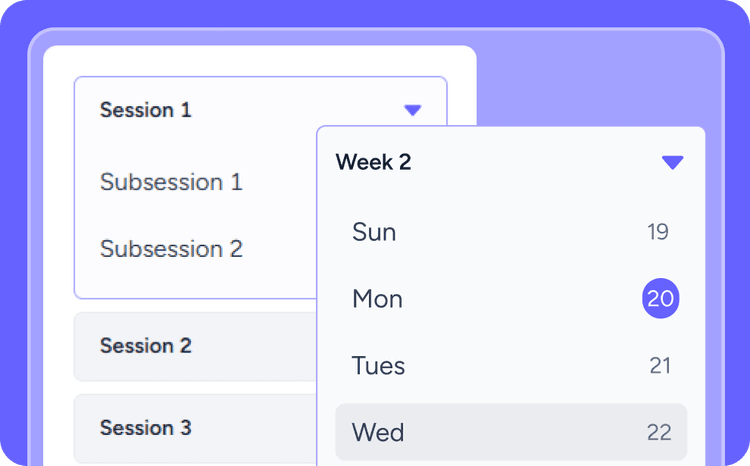 Session 1

Subsession 1

Subsession 2

Session 2

Session 3

Week 2

Sun 19

Mon 20

Tues 21

Wed 22